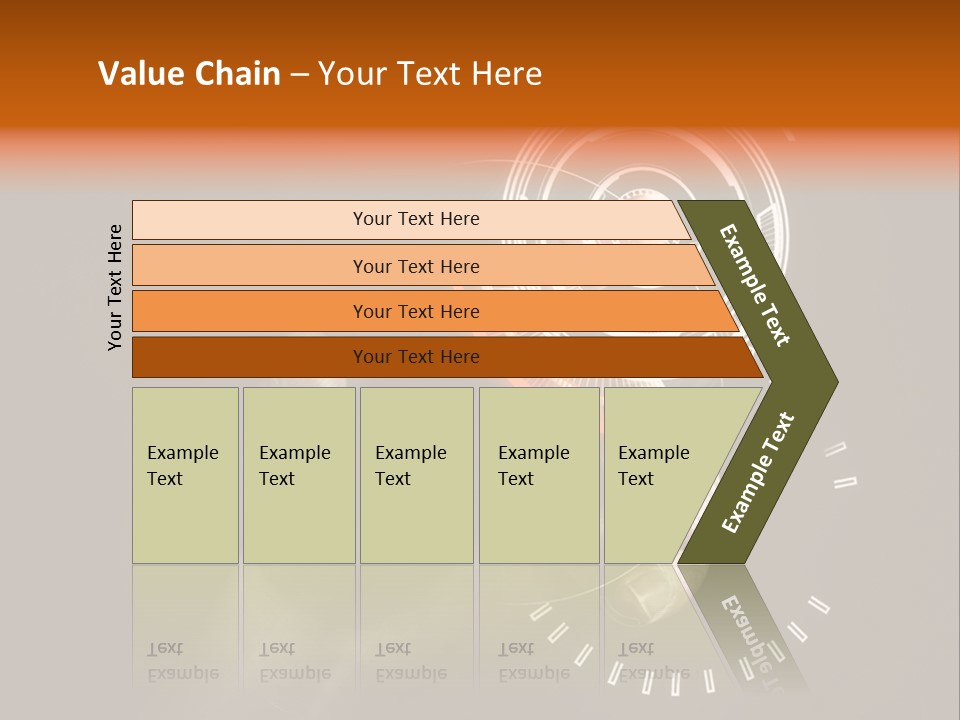 Value Chain – Your Text Here

Your Text Here

Your Text Here

Your Text Here

Your Text Here

Your Text Here

Example Text

Example Text

Example Text

Example Text

Example Text

Example Text

Example Text